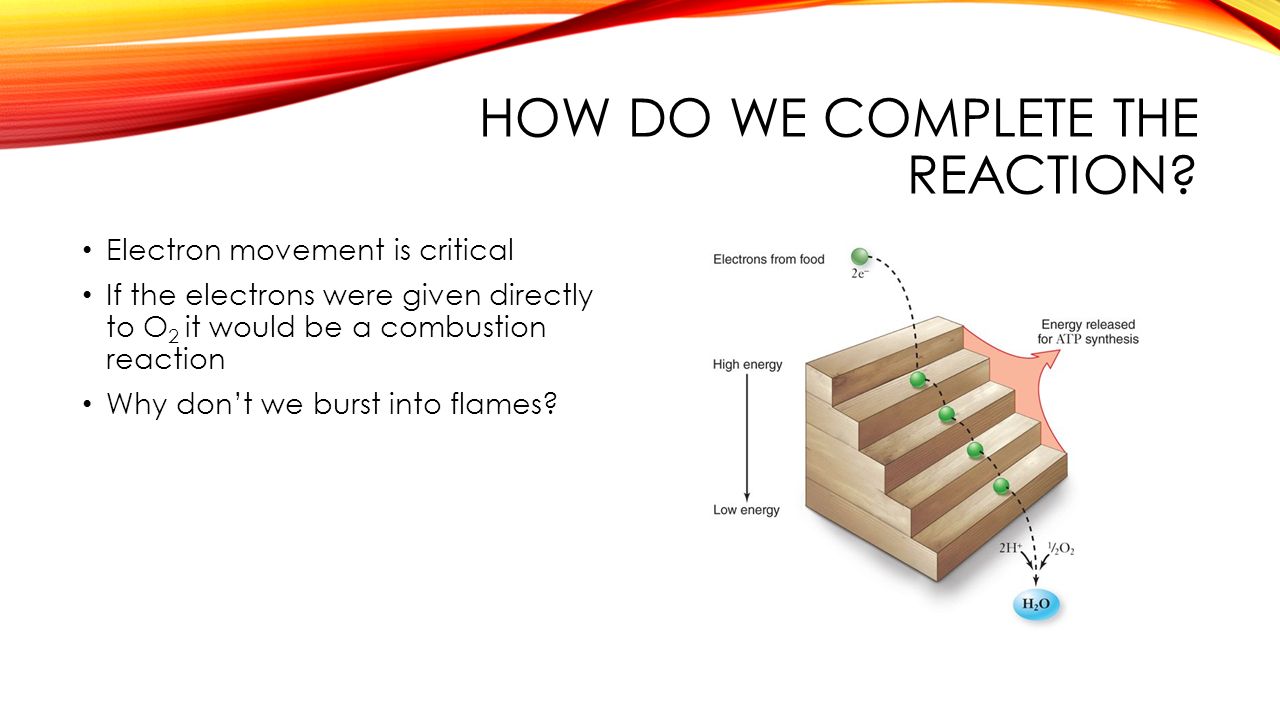 HOW DO WE COMPLETE THE REACTION?

• Electron movement is critical
• If the electrons were given directly to $O_2$ it would be a combustion reaction
• Why don't we burst into flames?

Electrons from food
$2e^-$
Energy released for ATP synthesis
High energy
Low energy
$2H^+$
$\frac{1}{2}O_2$
$H_2O$